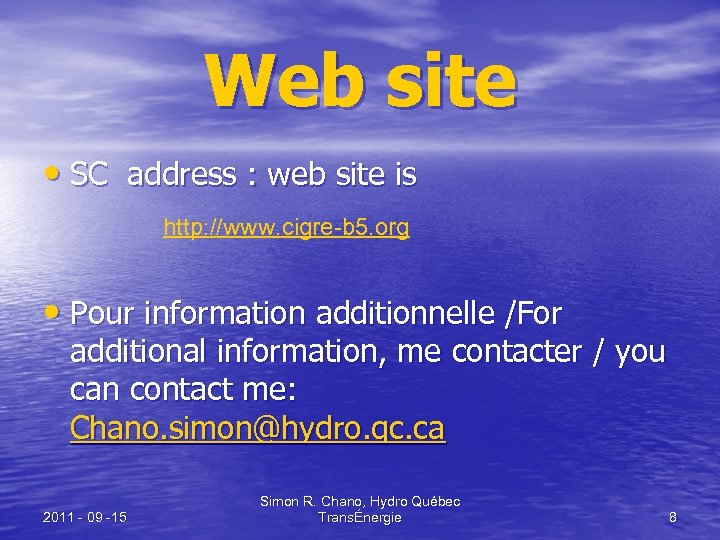 Web site

• SC address : web site is

http://www.cigre-b5.org

• Pour information additionnelle /For additional information, me contacter / you can contact me: Chano.simon@hydro.qc.ca

2011 - 09 -15

Simon R. Chano, Hydro Québec TransÉnergie

8